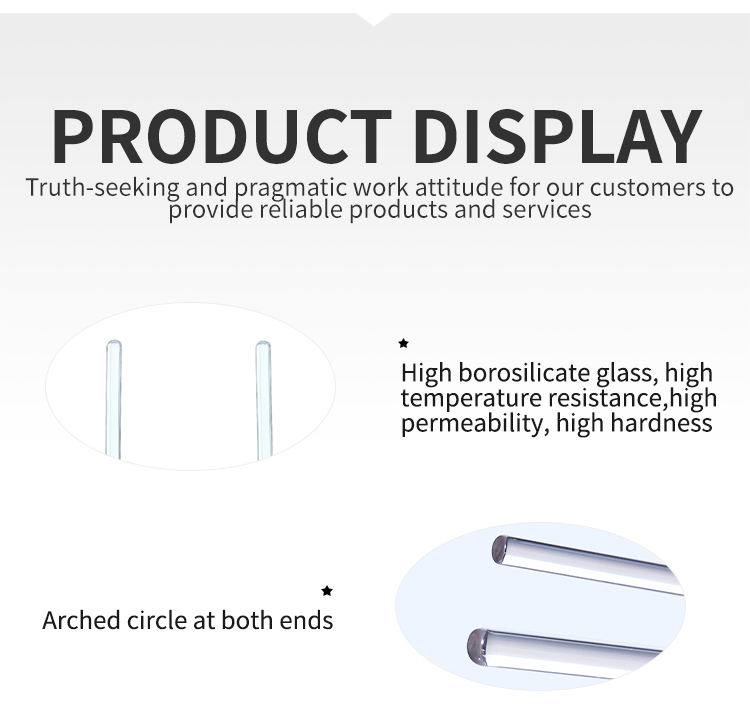 PRODUCT DISPLAY

Truth-seeking and pragmatic work attitude for our customers to provide reliable products and services

★

High borosilicate glass, high temperature resistance,high permeability, high hardness

★

Arched circle at both ends